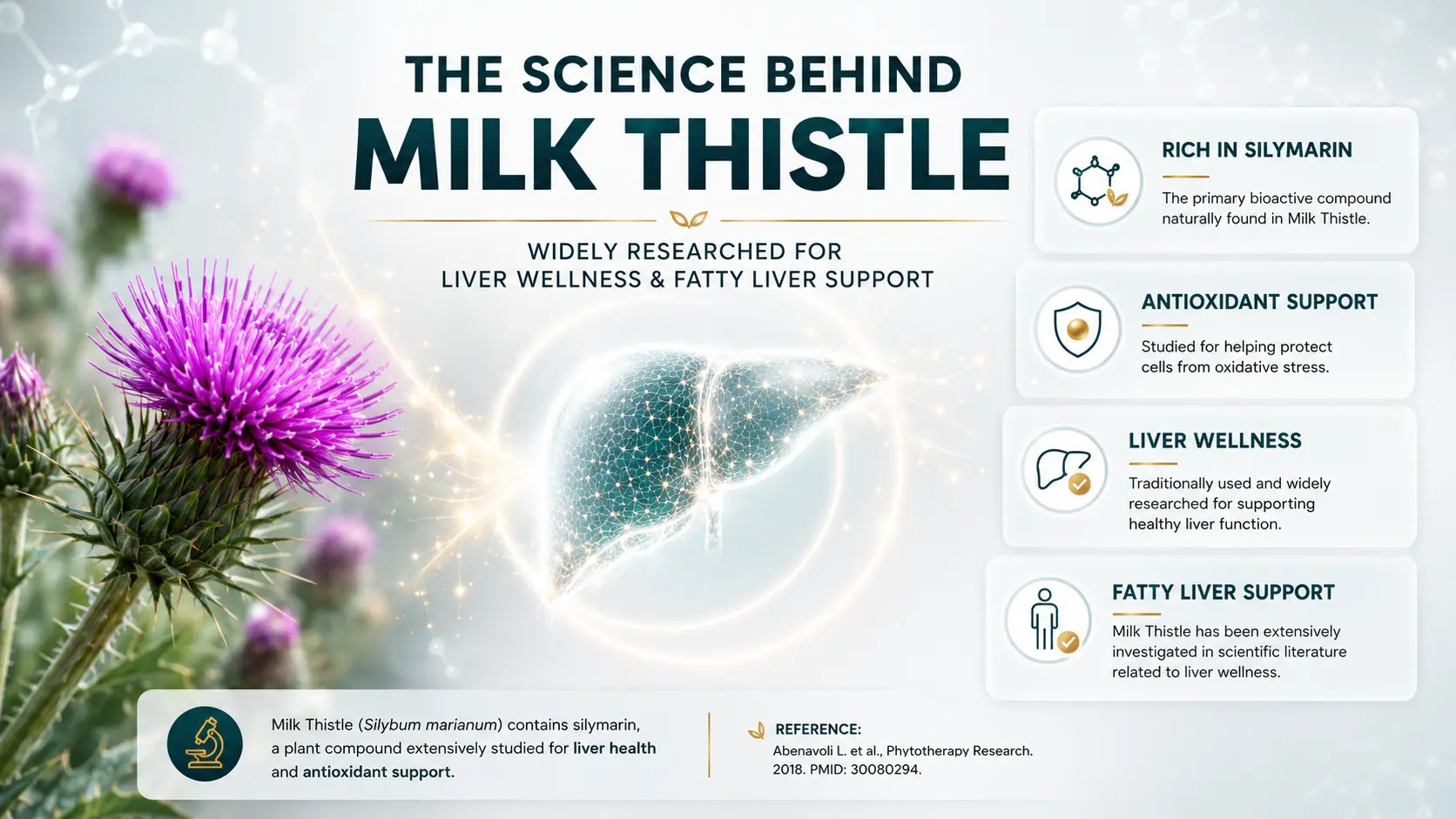 THE SCIENCE BEHIND
MILK THISTLE

WIDELY RESEARCHED FOR
LIVER WELLNESS & FATTY LIVER SUPPORT

RICH IN SILYMARIN
The primary bioactive compound naturally found in Milk Thistle.

ANTIOXIDANT SUPPORT
Studied for helping protect cells from oxidative stress.

LIVER WELLNESS
Traditionally used and widely researched for supporting healthy liver function.

FATTY LIVER SUPPORT
Milk Thistle has been extensively investigated in scientific literature related to liver wellness.

Milk Thistle (Silybum marianum) contains silymarin, a plant compound extensively studied for liver health and antioxidant support.

REFERENCE:
Abenavoli L. et al., Phytotherapy Research. 2018. PMID: 30080294.